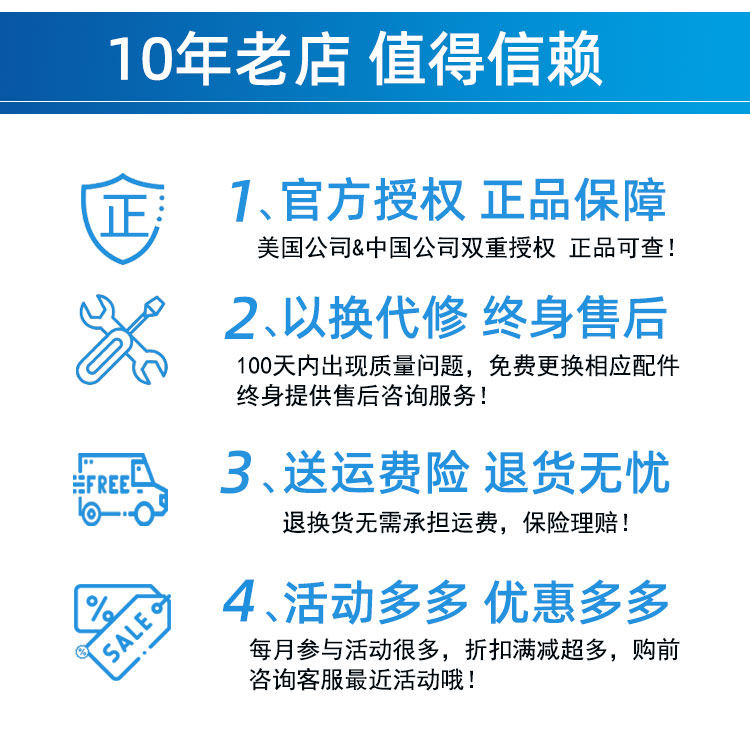 10年老店 值得信赖

正

1、官方授权 正品保障
美国公司&中国公司双重授权 正品可查！

2、以换代修 终身售后
100天内出现质量问题，免费更换相应配件
终身提供售后咨询服务！

FREE

3、送运费险 退货无忧
退换货无需承担运费，保险理赔！

%
SALE
%

4、活动多多 优惠多多
每月参与活动很多，折扣满减超多，购前咨询客服最近活动哦！